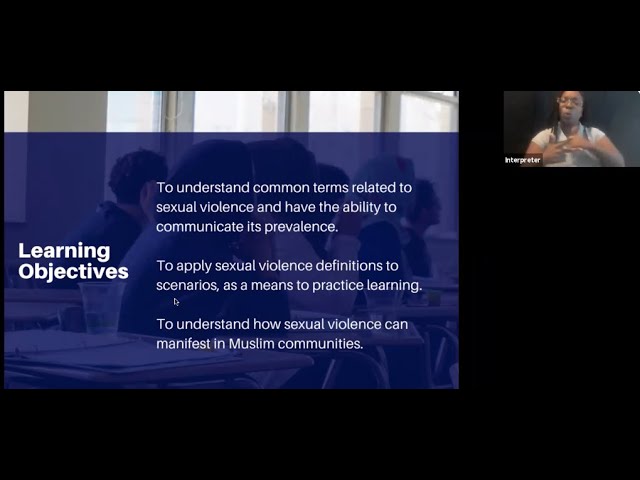 Learning Objectives

To understand common terms related to sexual violence and have the ability to communicate its prevalence.

To apply sexual violence definitions to scenarios, as a means to practice learning.

To understand how sexual violence can manifest in Muslim communities.

Interpreter